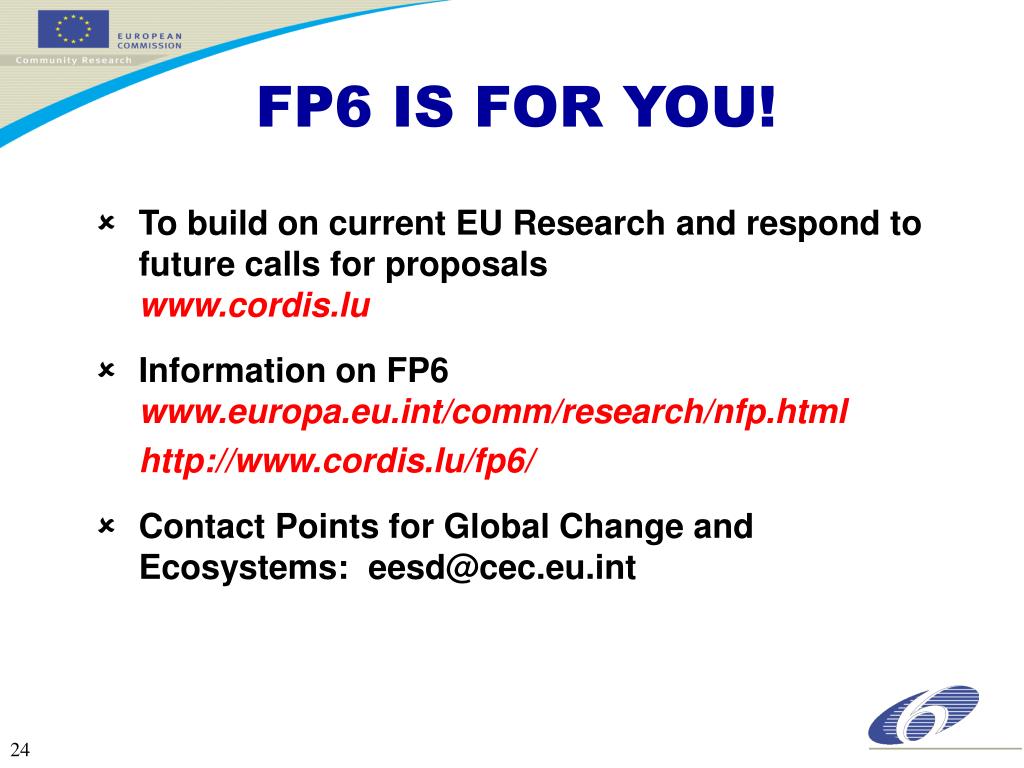 EUROPEAN COMMISSION
Community Research

FP6 IS FOR YOU!

To build on current EU Research and respond to future calls for proposals
www.cordis.lu

Information on FP6
www.europa.eu.int/comm/research/nfp.html
http://www.cordis.lu/fp6/

Contact Points for Global Change and Ecosystems: eesd@cec.eu.int

24